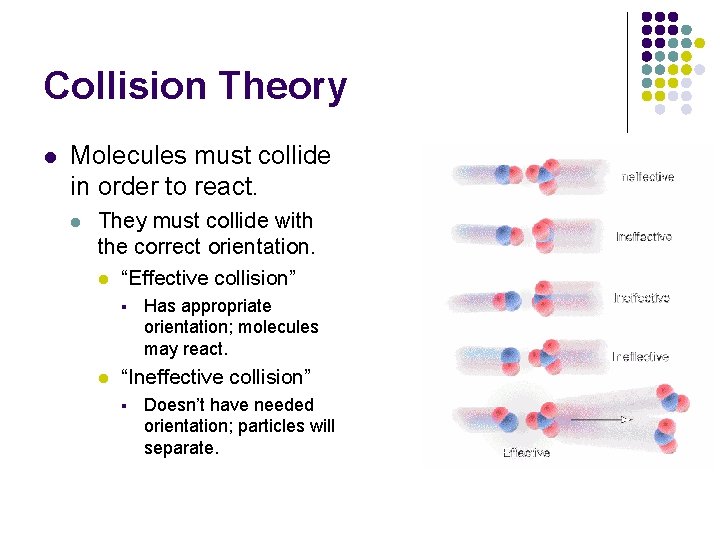 Collision Theory

Molecules must collide in order to react.

They must collide with the correct orientation.

“Effective collision”

Has appropriate orientation; molecules may react.

“Ineffective collision”

Doesn’t have needed orientation; particles will separate.

Ineffective

Ineffective

Ineffective

Ineffective

Effective